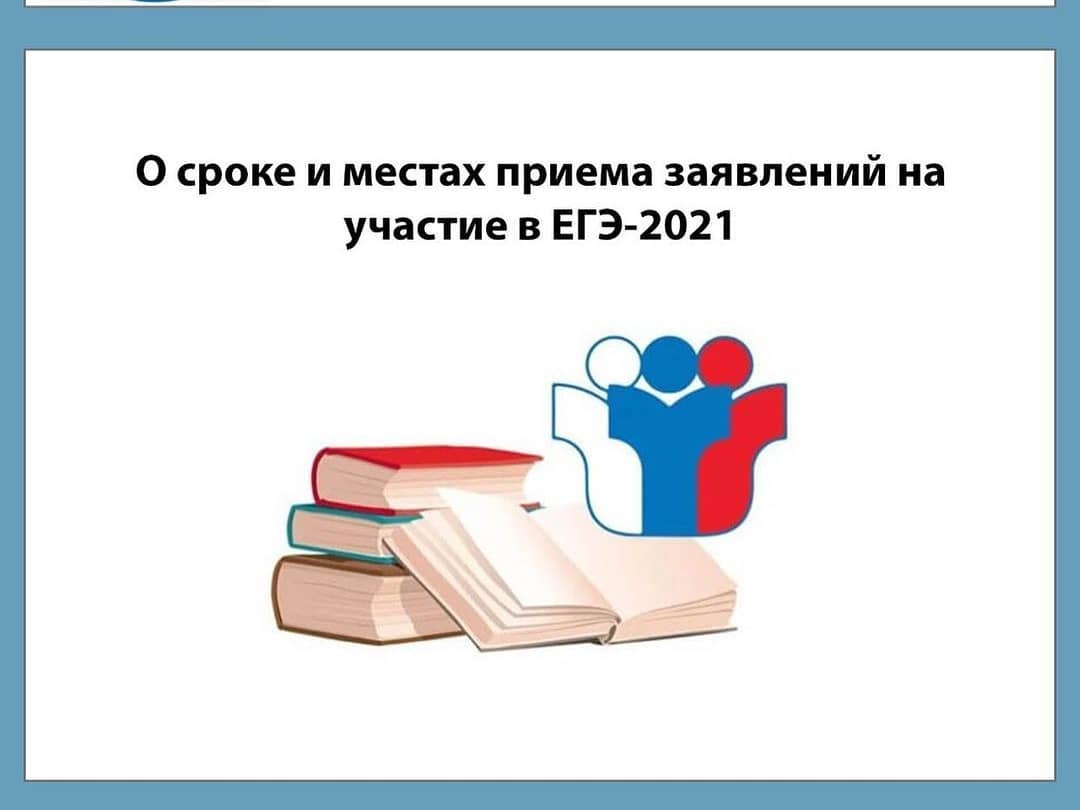 О сроке и местах приема заявлений на участие в ЕГЭ-2021